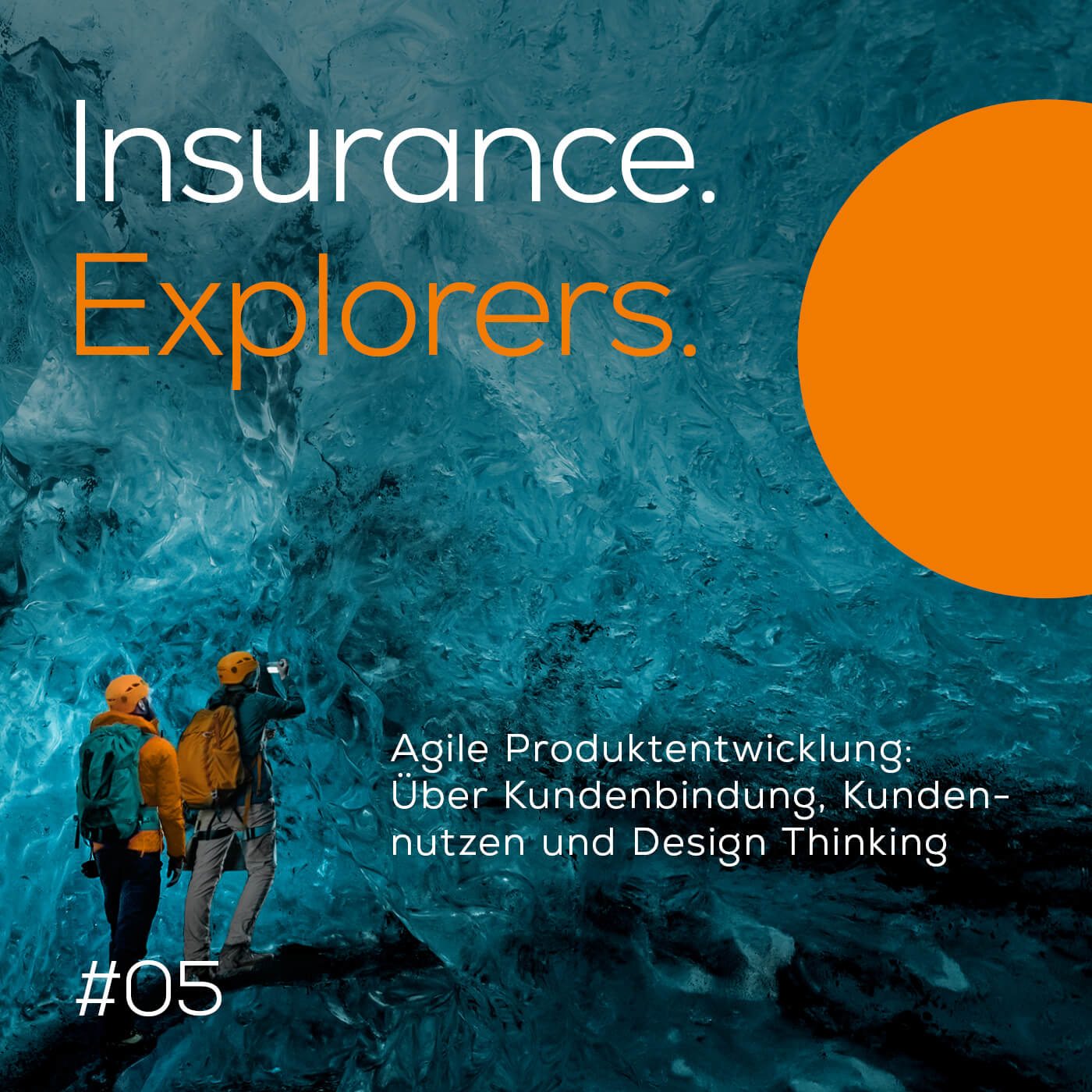 Insurance.
Explorers.

Agile Produktentwicklung: Über Kundenbindung, Kundennutzen und Design Thinking

#05